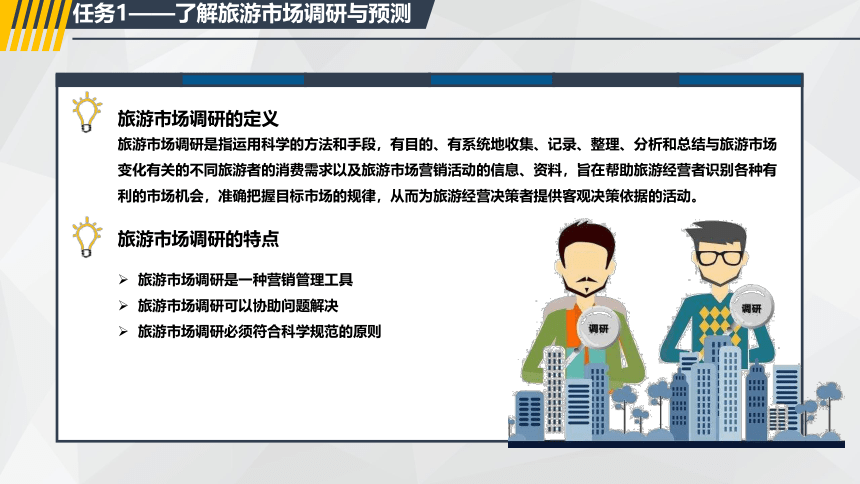 任务1——了解旅游市场调研与预测

旅游市场调研的定义

旅游市场调研是指运用科学的方法和手段，有目的、有系统地收集、记录、整理、分析和总结与旅游市场变化有关的不同旅游者的消费需求以及旅游市场营销活动的信息、资料，旨在帮助旅游经营者识别各种有利的市场机会，准确把握目标市场的规律，从而为旅游经营决策者提供客观决策依据的活动。

旅游市场调研的特点

➢ 旅游市场调研是一种营销管理工具
➢ 旅游市场调研可以协助问题解决
➢ 旅游市场调研必须符合科学规范的原则

调研

调研